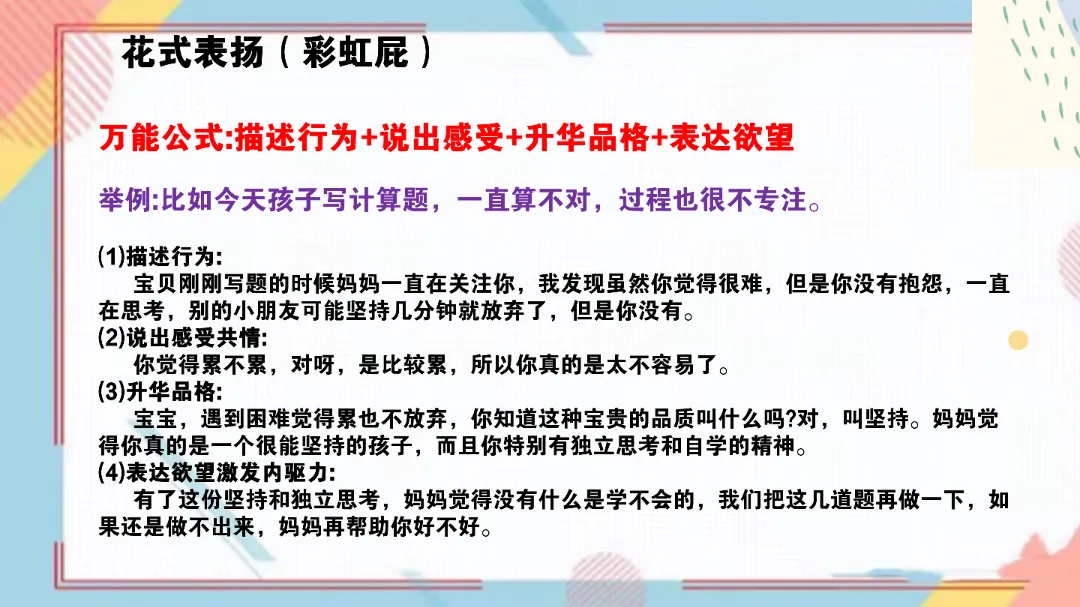 花式表扬（彩虹屁）

万能公式:描述行为+说出感受+升华品格+表达欲望

举例:比如今天孩子写计算题，一直算不对，过程也很不专注。

(1)描述行为:
宝贝刚刚写题的时候妈妈一直在关注你，我发现虽然你觉得很难，但是你没有抱怨，一直在思考，别的小朋友可能坚持几分钟就放弃了，但是你没有。
(2)说出感受共情:
你觉得累不累，对呀，是比较累，所以你真的是太不容易了。
(3)升华品格:
宝宝，遇到困难觉得累也不放弃，你知道这种宝贵的品质叫什么吗?对，叫坚持。妈妈觉得你真的是一个很能坚持的孩子，而且你特别有独立思考和自学的精神。
(4)表达欲望激发内驱力:
有了这份坚持和独立思考，妈妈觉得没有什么是学不会的，我们把这几道题再做一下，如果还是做不出来，妈妈再帮助你好不好。